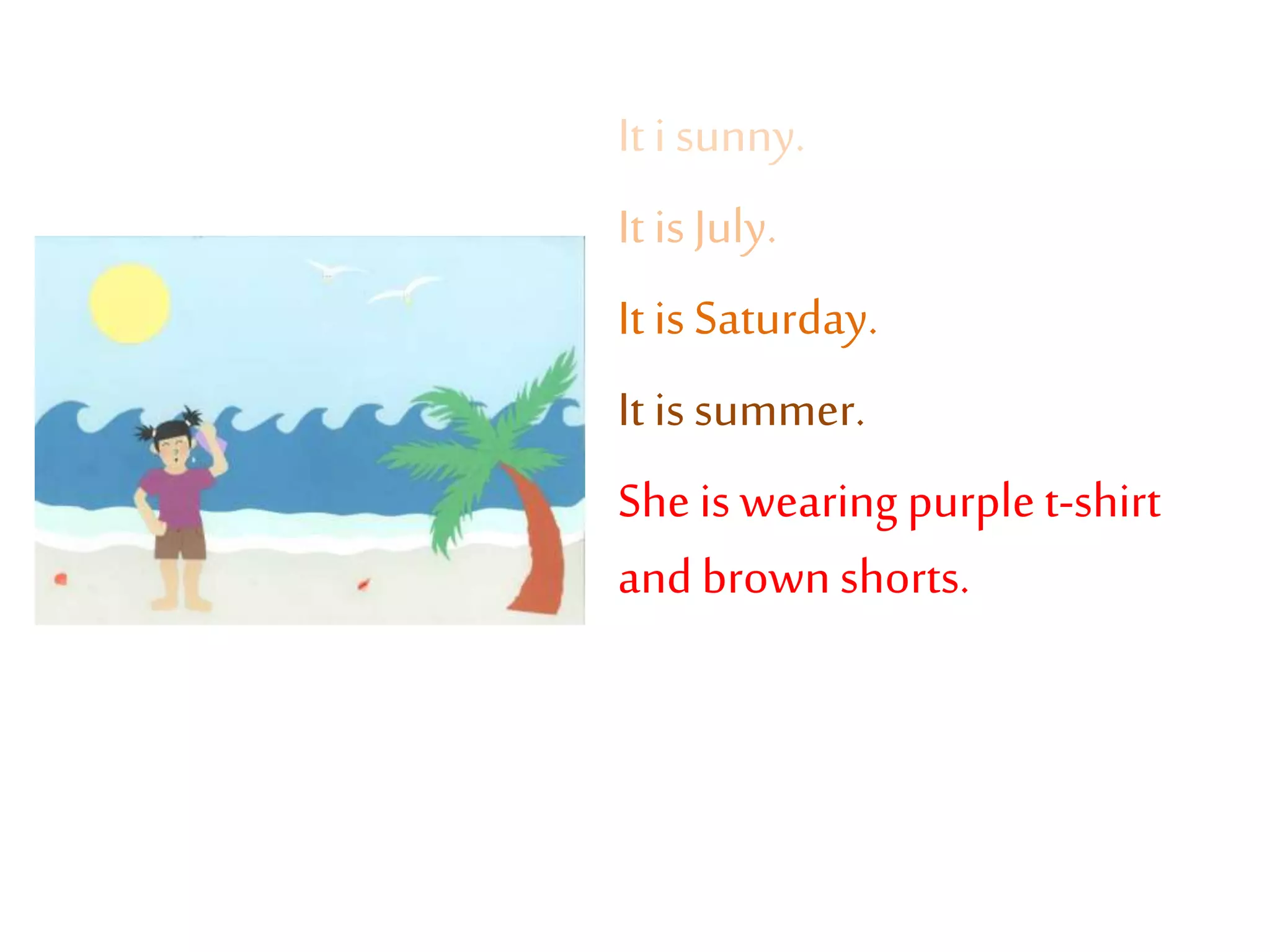 It i sunny.

It is July.

It is Saturday.

It is summer.

She is wearing purple t-shirt and brown shorts.